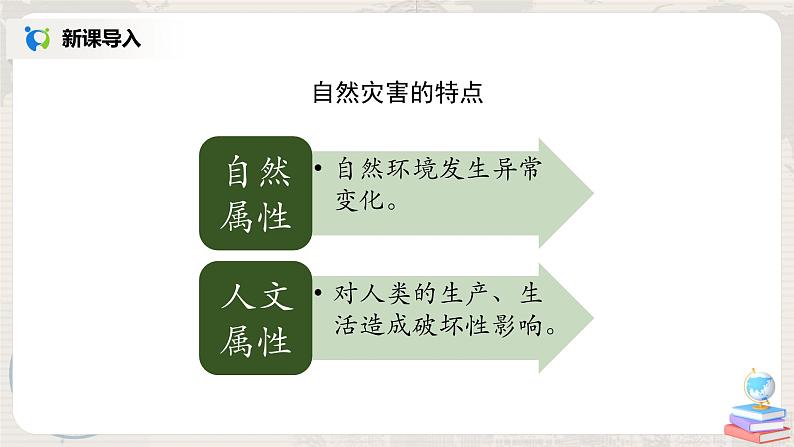 新课导入

自然灾害的特点

自然属性

• 自然环境发生异常变化。

人文属性

• 对人类的生产、生活造成破坏性影响。